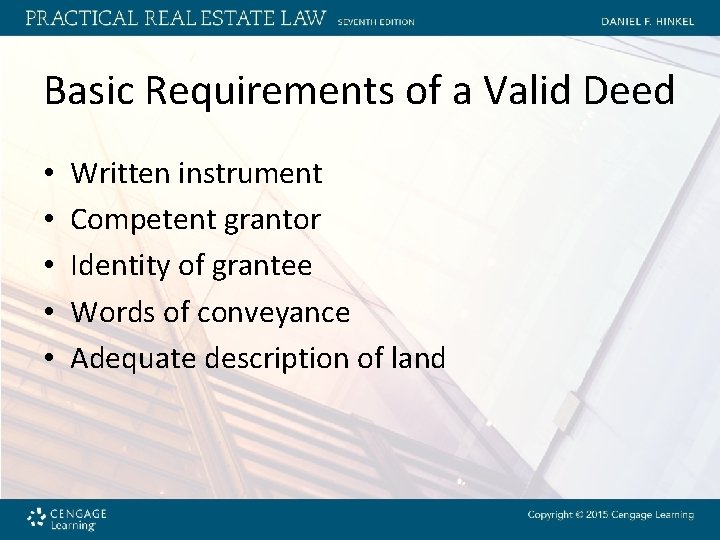 PRACTICAL REAL ESTATE LAW SEVENTH EDITION DANIEL F. HINKEL

Basic Requirements of a Valid Deed

• Written instrument
• Competent grantor
• Identity of grantee
• Words of conveyance
• Adequate description of land

CENGAGE Learning

Copyright © 2015 Cengage Learning